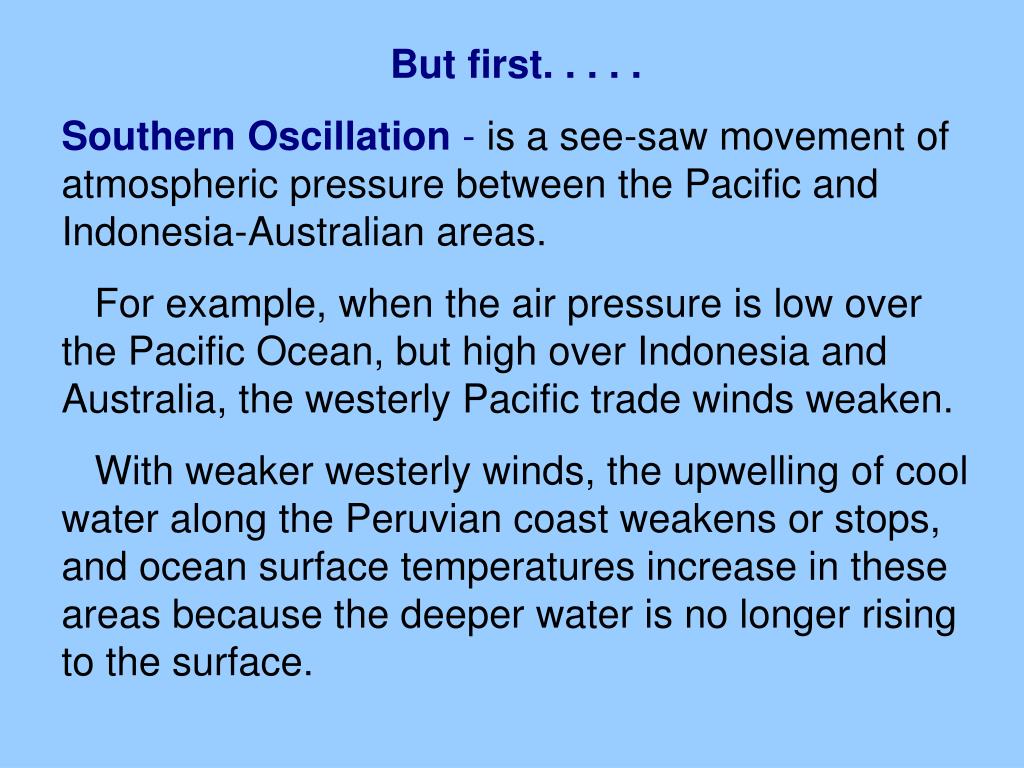 But first. . . . .

Southern Oscillation - is a see-saw movement of atmospheric pressure between the Pacific and Indonesia-Australian areas.

For example, when the air pressure is low over the Pacific Ocean, but high over Indonesia and Australia, the westerly Pacific trade winds weaken.

With weaker westerly winds, the upwelling of cool water along the Peruvian coast weakens or stops, and ocean surface temperatures increase in these areas because the deeper water is no longer rising to the surface.